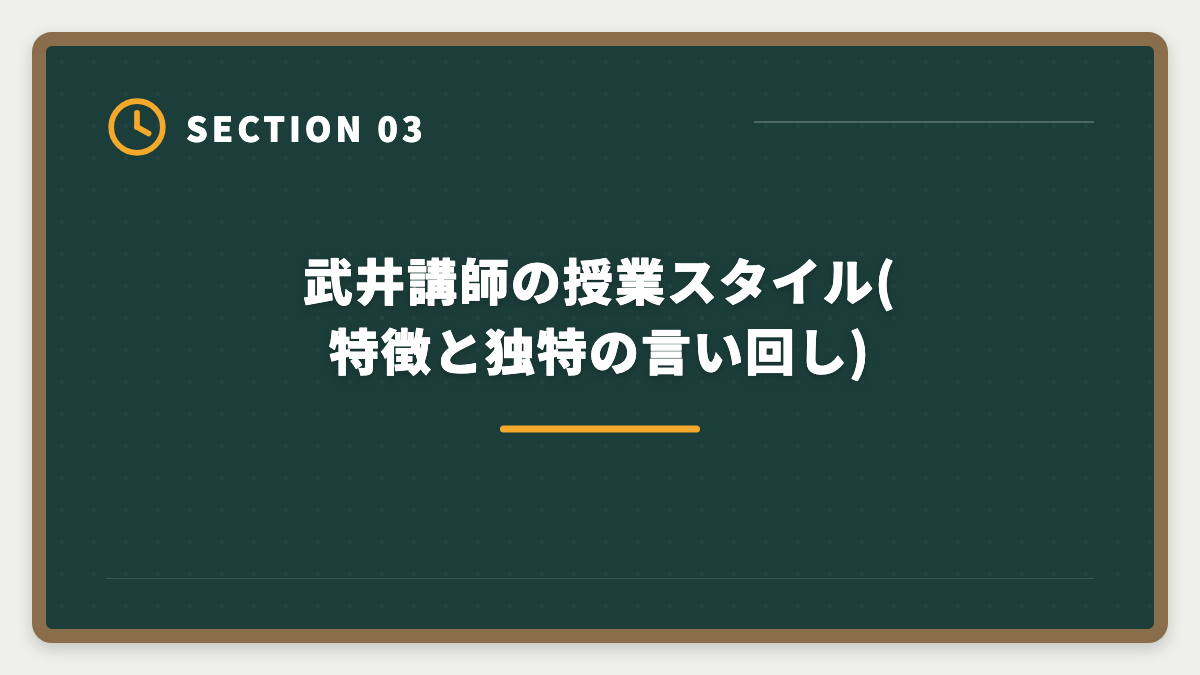 SECTION 03

武井講師の授業スタイル(特徴と独特の言い回し)